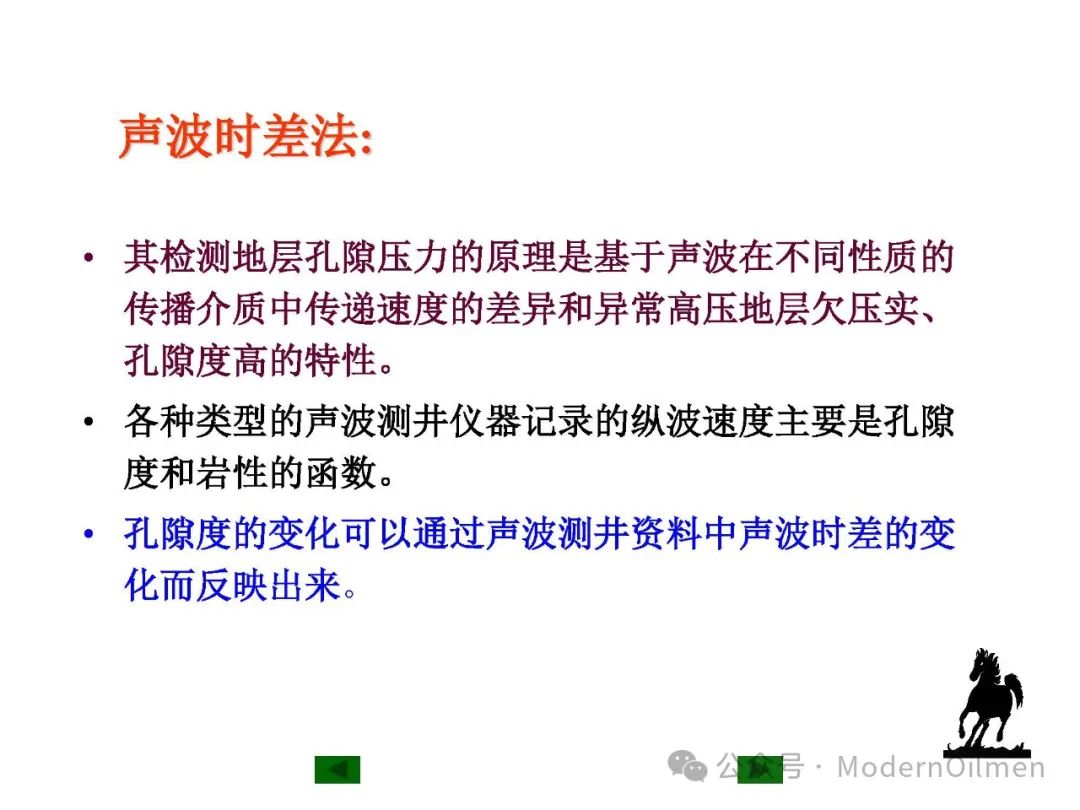 声波时差法:

• 其检测地层孔隙压力的原理是基于声波在不同性质的传播介质中传递速度的差异和异常高压地层欠压实、孔隙度高的特性。

• 各种类型的声波测井仪器记录的纵波速度主要是孔隙度和岩性的函数。

• 孔隙度的变化可以通过声波测井资料中声波时差的变化而反映出来。

公众号 · ModernOilmen